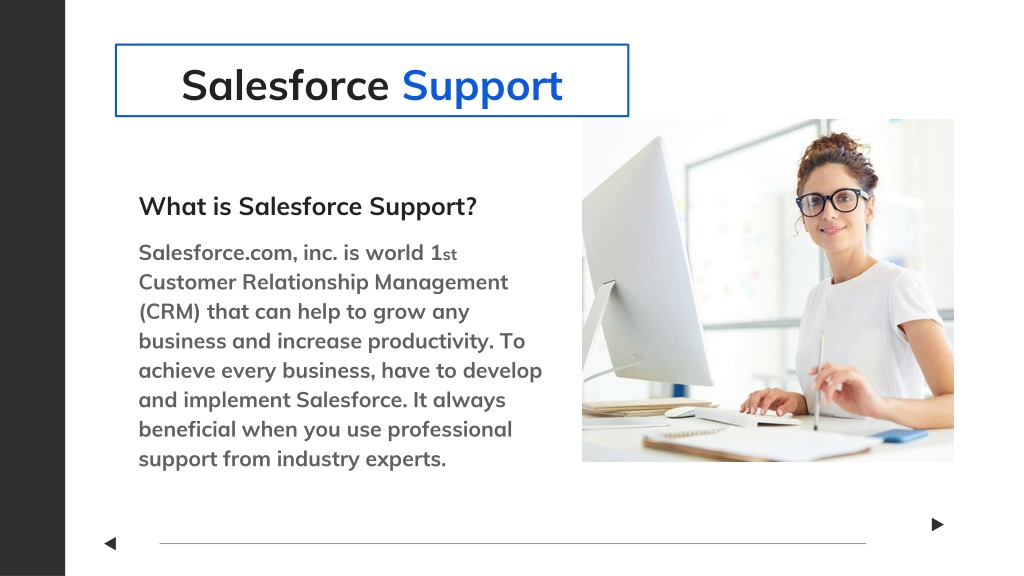 Salesforce Support

What is Salesforce Support?

Salesforce.com, inc. is world 1st Customer Relationship Management (CRM) that can help to grow any business and increase productivity. To achieve every business, have to develop and implement Salesforce. It always beneficial when you use professional support from industry experts.